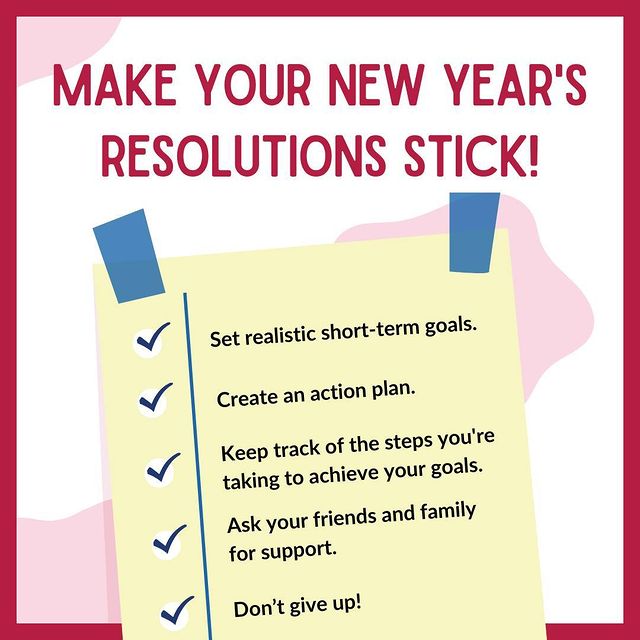 MAKE YOUR NEW YEAR'S RESOLUTIONS STICK!

Set realistic short-term goals.

Create an action plan.

Keep track of the steps you're taking to achieve your goals.

Ask your friends and family for support.

Don't give up!